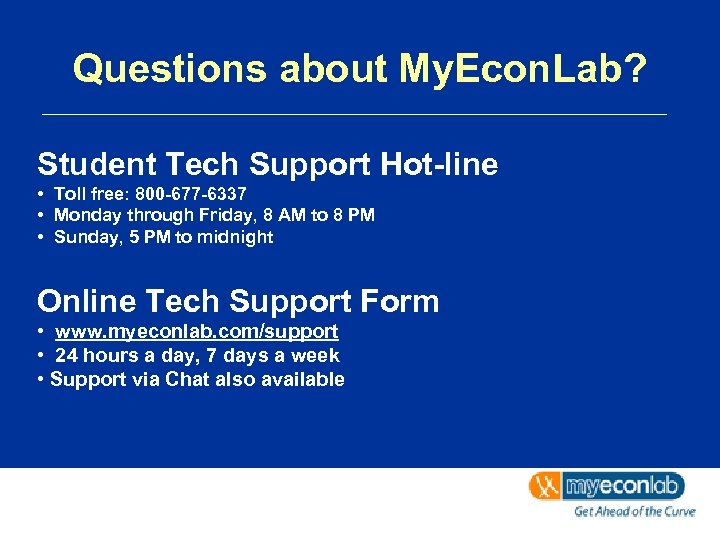 Questions about MyEconLab?

Student Tech Support Hot-line
• Toll free: 800-677-6337
• Monday through Friday, 8 AM to 8 PM
• Sunday, 5 PM to midnight

Online Tech Support Form
• www.myeconlab.com/support
• 24 hours a day, 7 days a week
• Support via Chat also available

myeconlab
Get Ahead of the Curve